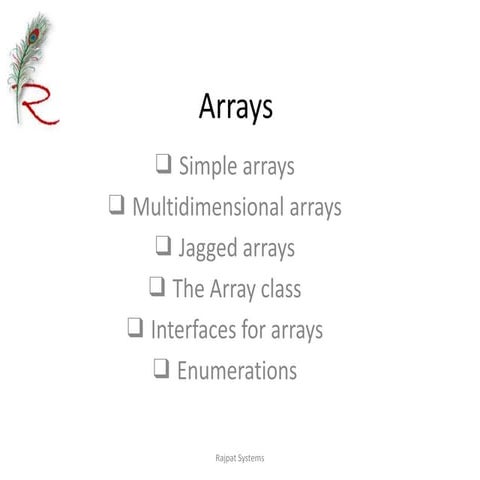 R

Arrays

❑ Simple arrays
❑ Multidimensional arrays
❑ Jagged arrays
❑ The Array class
❑ Interfaces for arrays
❑ Enumerations

Rajpat Systems